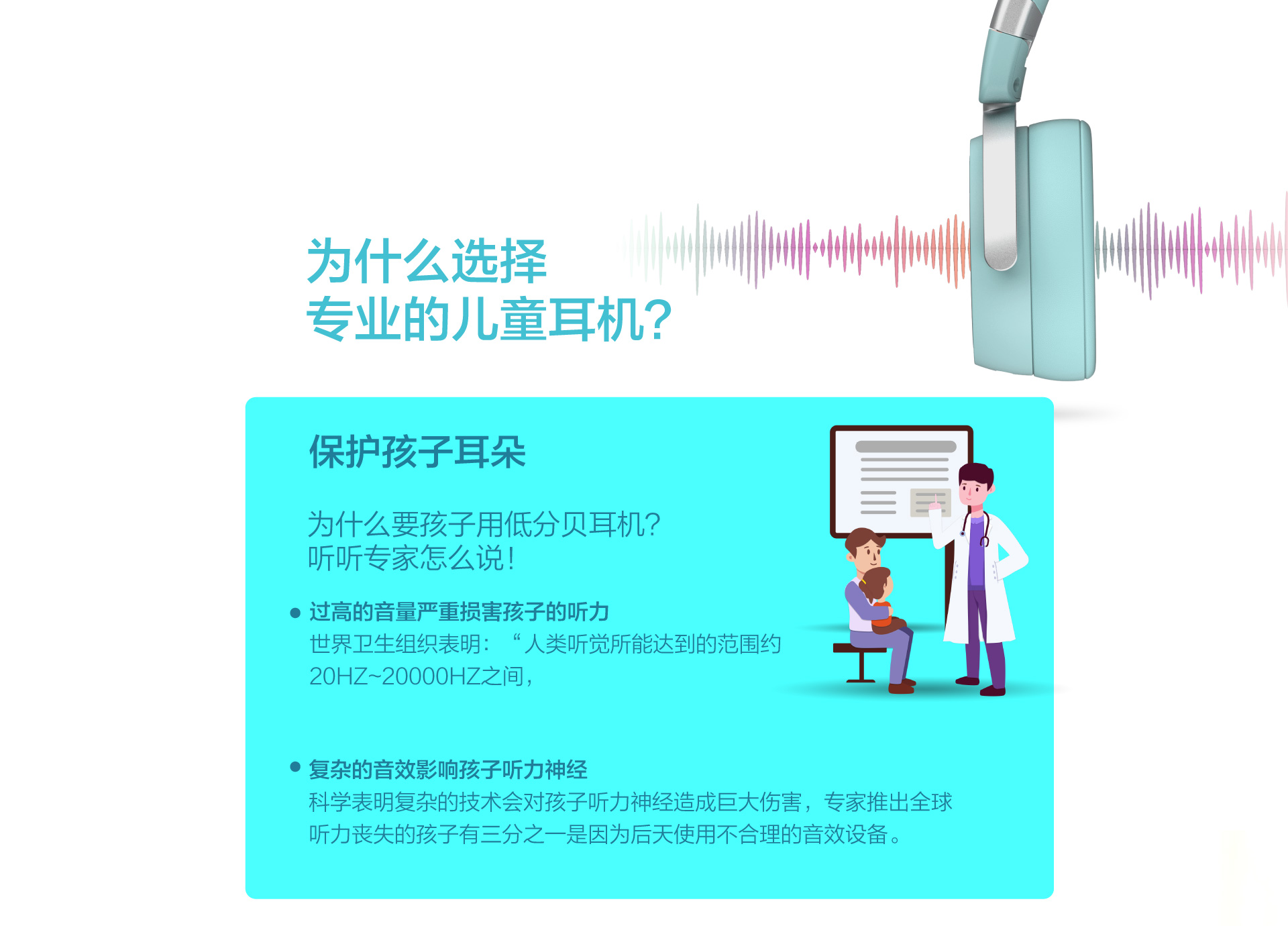 为什么选择
专业的儿童耳机？

保护孩子耳朵

为什么要孩子用低分贝耳机？
听听专家怎么说！

● 过高的音量严重损害孩子的听力
世界卫生组织表明：“人类听觉所能达到的范围约20HZ~20000HZ之间，

● 复杂的音效影响孩子听力神经
科学表明复杂的技术会对孩子听力神经造成巨大伤害，专家推出全球听力丧失的孩子有三分之一是因为后天使用不合理的音效设备。